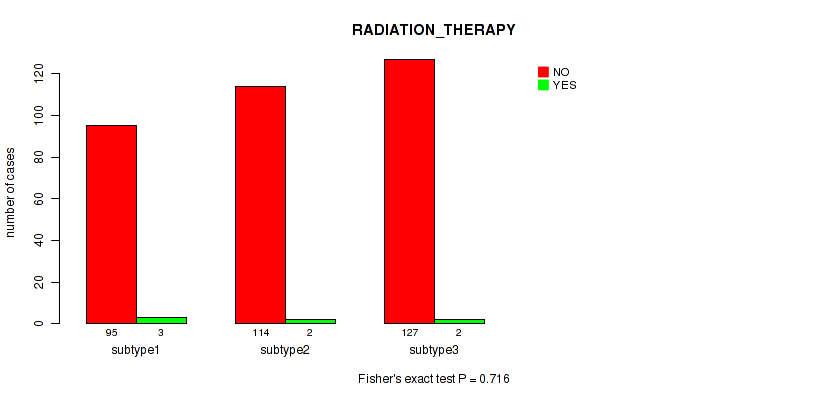 RADIATION_THERAPY

NO
YES

number of cases

0
20
40
60
80
100
120

95 3
subtype1

114 2
subtype2

127 2
subtype3

Fisher's exact test P = 0.716